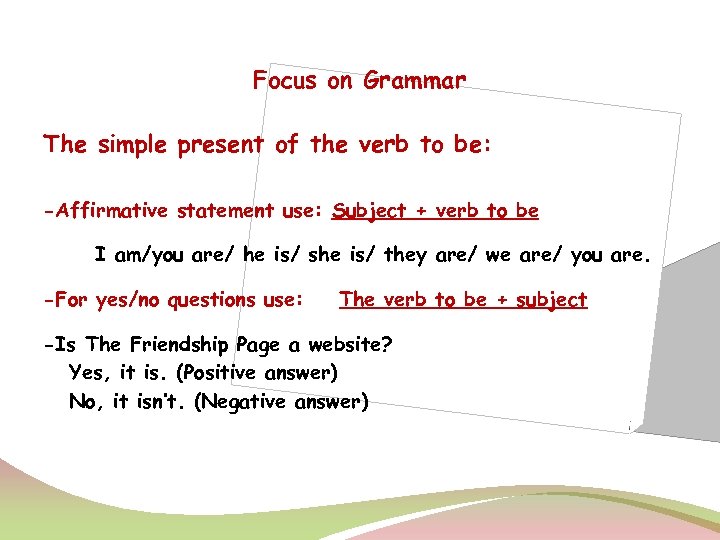 Focus on Grammar

The simple present of the verb to be:

-Affirmative statement use: Subject + verb to be

I am/you are/ he is/ she is/ they are/ we are/ you are.

-For yes/no questions use: The verb to be + subject

-Is The Friendship Page a website?
Yes, it is. (Positive answer)
No, it isn't. (Negative answer)